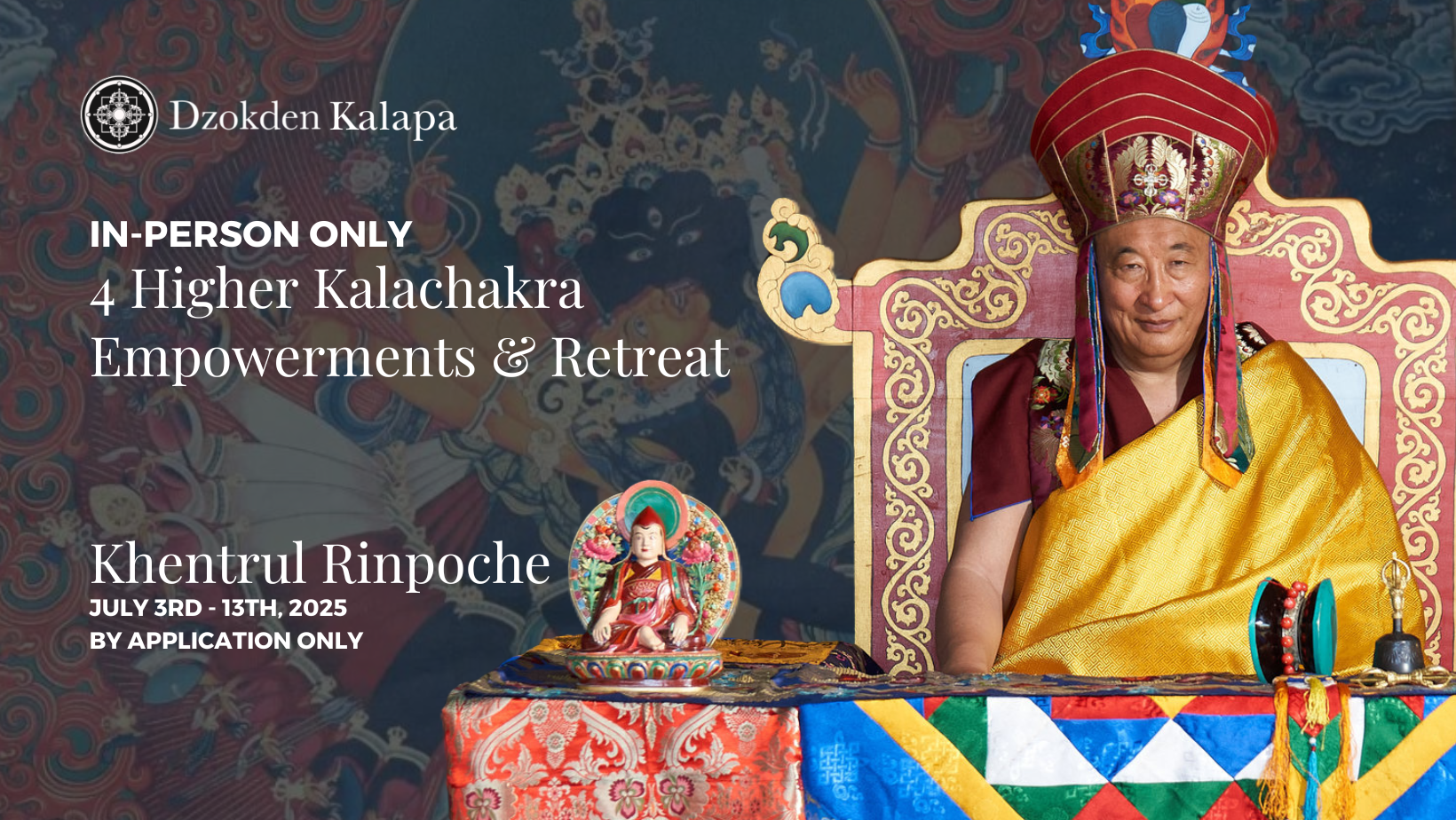 Dzokden Kalapa

IN-PERSON ONLY
4 Higher Kalachakra Empowerments & Retreat

Khentrul Rinpoche
JULY 3RD - 13TH, 2025
BY APPLICATION ONLY